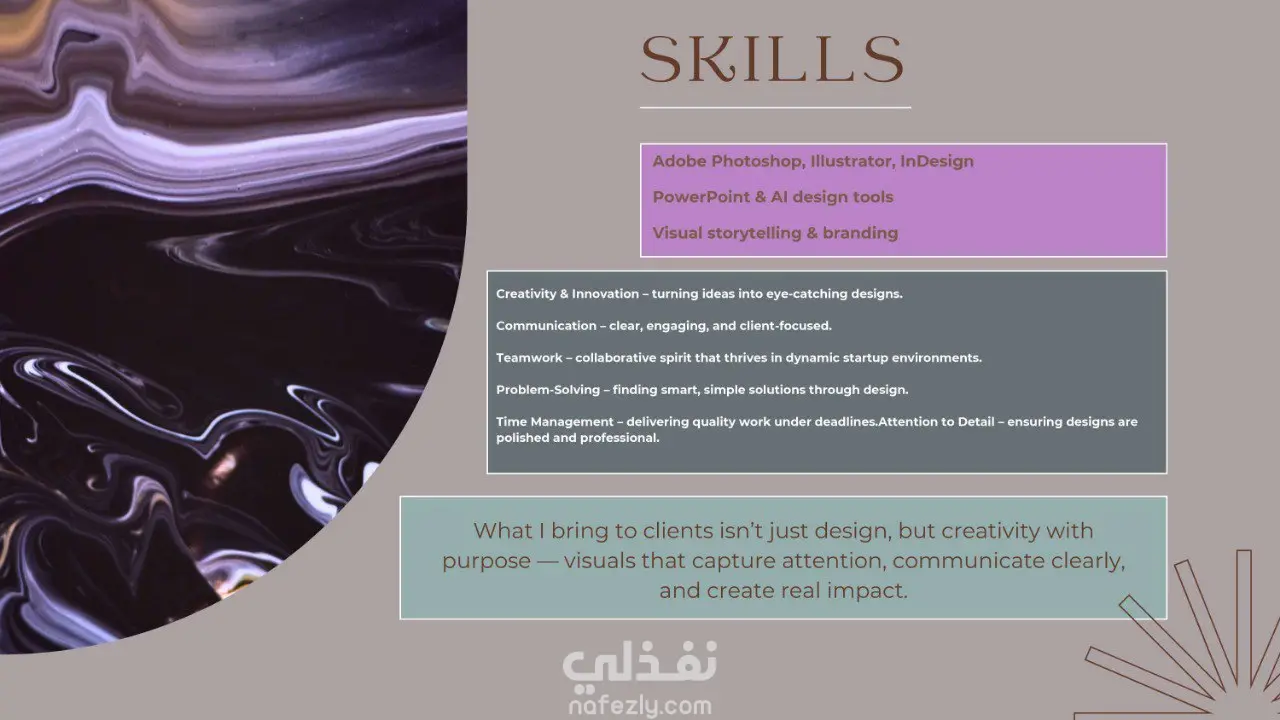 SKILLS

Adobe Photoshop, Illustrator, InDesign

PowerPoint & AI design tools

Visual storytelling & branding

Creativity & Innovation – turning ideas into eye-catching designs.

Communication – clear, engaging, and client-focused.

Teamwork – collaborative spirit that thrives in dynamic startup environments.

Problem-Solving – finding smart, simple solutions through design.

Time Management – delivering quality work under deadlines.Attention to Detail – ensuring designs are polished and professional.

What I bring to clients isn't just design, but creativity with purpose — visuals that capture attention, communicate clearly, and create real impact.

نفذلي
nafezly.com